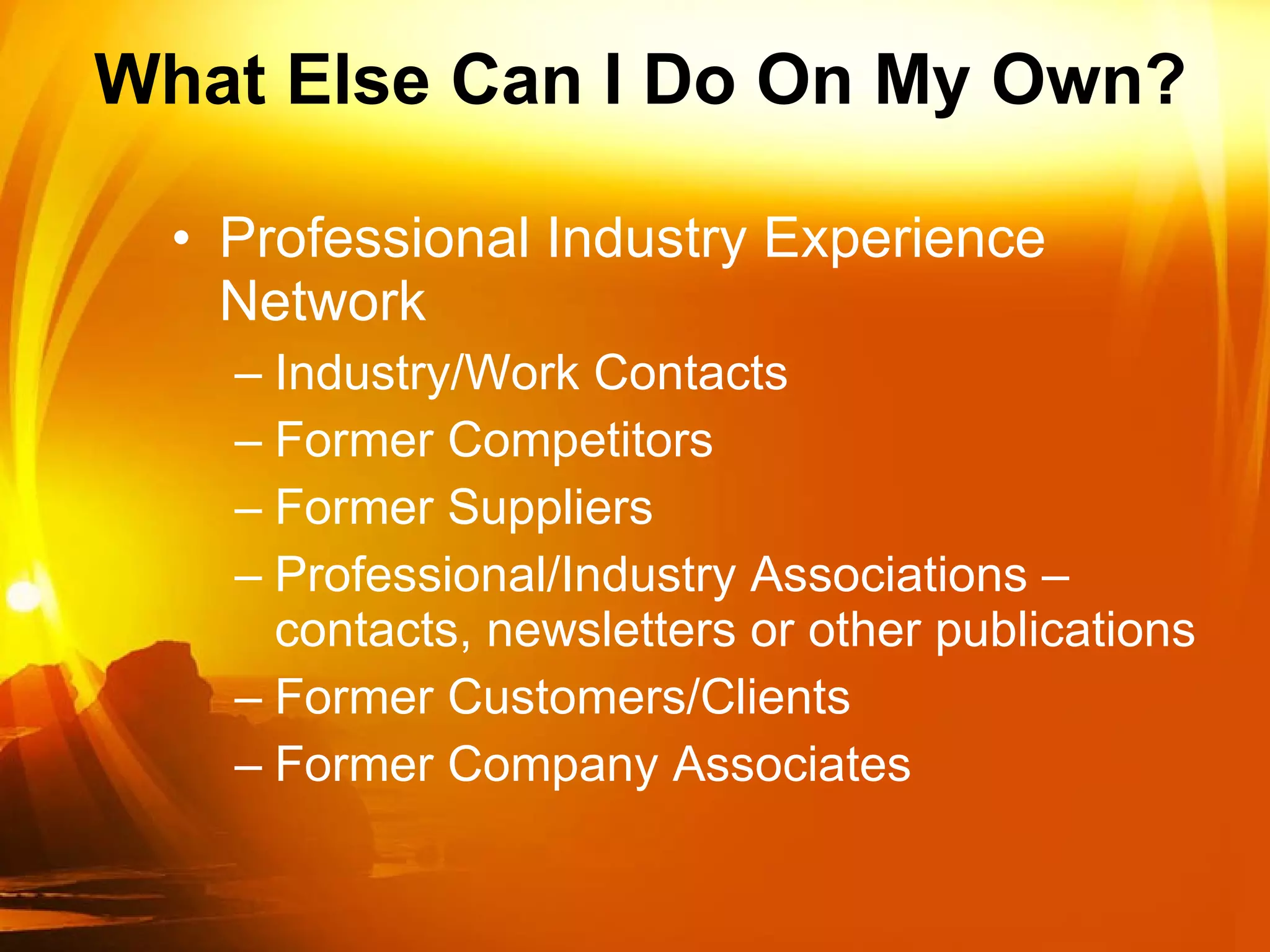 What Else Can I Do On My Own?

• Professional Industry Experience Network
– Industry/Work Contacts
– Former Competitors
– Former Suppliers
– Professional/Industry Associations – contacts, newsletters or other publications
– Former Customers/Clients
– Former Company Associates